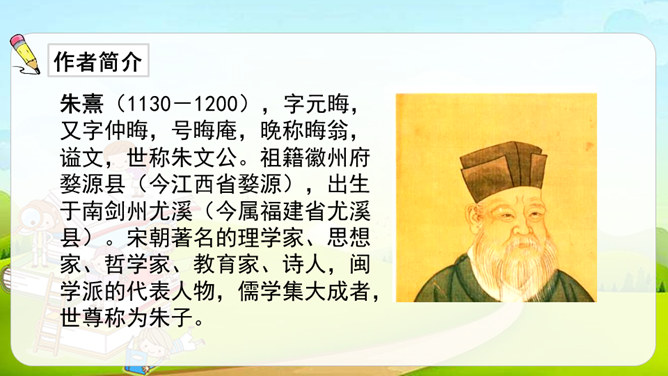 作者简介

朱熹（1130－1200），字元晦，又字仲晦，号晦庵，晚称晦翁，谥文，世称朱文公。祖籍徽州府婺源县（今江西省婺源），出生于南剑州尤溪（今属福建省尤溪县）。宋朝著名的理学家、思想家、哲学家、教育家、诗人，闽学派的代表人物，儒学集大成者，世尊称为朱子。